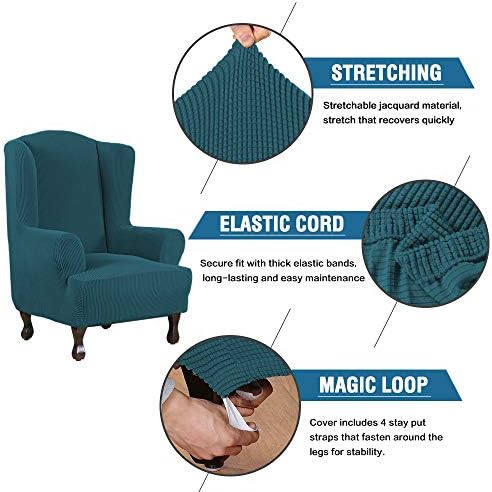 STRETCHING

Stretchable jacquard material, stretch that recovers quickly

ELASTIC CORD

Secure fit with thick elastic bands, long-lasting and easy maintenance

MAGIC LOOP

Cover includes 4 stay put straps that fasten around the legs for stability.